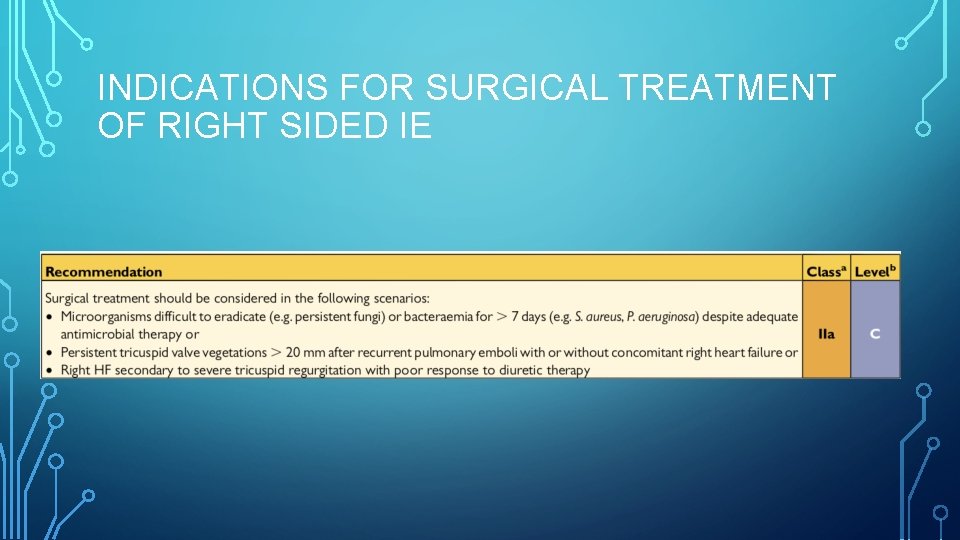 INDICATIONS FOR SURGICAL TREATMENT OF RIGHT SIDED IE

| Recommendation | Class$^a$ | Level$^b$ |
|---|---|---|
| Surgical treatment should be considered in the following scenarios: • Microorganisms difficult to eradicate (e.g. persistent fungi) or bacteraemia for > 7 days (e.g. S. aureus, P. aeruginosa) despite adequate antimicrobial therapy or • Persistent tricuspid valve vegetations > 20 mm after recurrent pulmonary emboli with or without concomitant right heart failure or • Right HF secondary to severe tricuspid regurgitation with poor response to diuretic therapy | IIa | C |